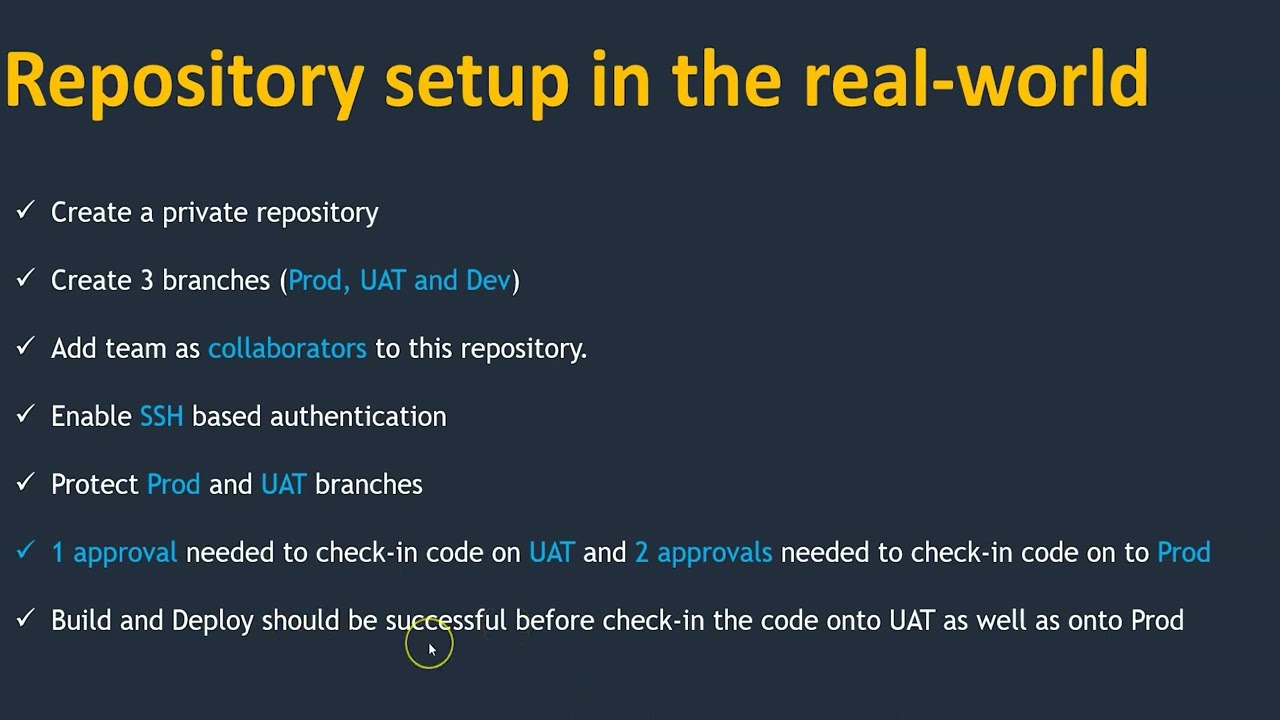 Repository setup in the real-world

✓ Create a private repository

✓ Create 3 branches (Prod, UAT and Dev)

✓ Add team as collaborators to this repository.

✓ Enable SSH based authentication

✓ Protect Prod and UAT branches

✓ 1 approval needed to check-in code on UAT and 2 approvals needed to check-in code on to Prod

✓ Build and Deploy should be successful before check-in the code onto UAT as well as onto Prod